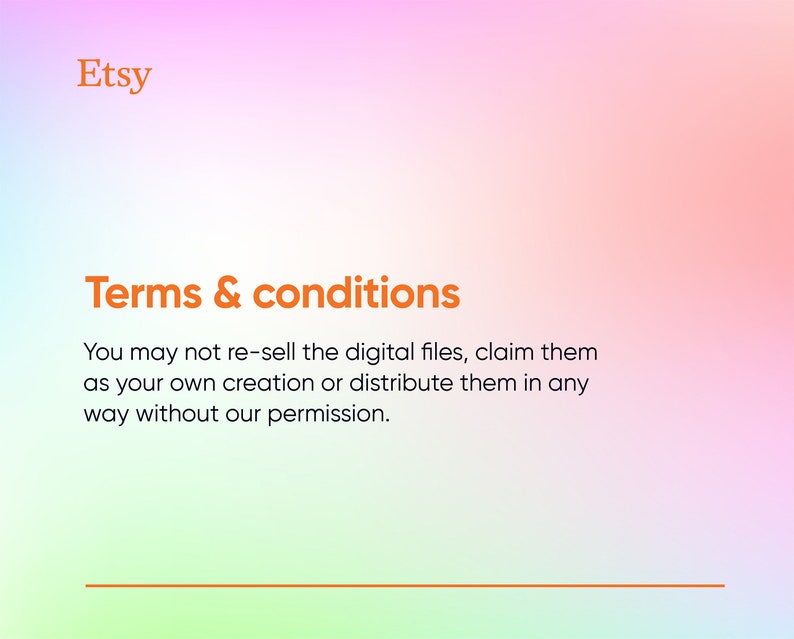 Etsy

Terms & conditions

You may not re-sell the digital files, claim them as your own creation or distribute them in any way without our permission.